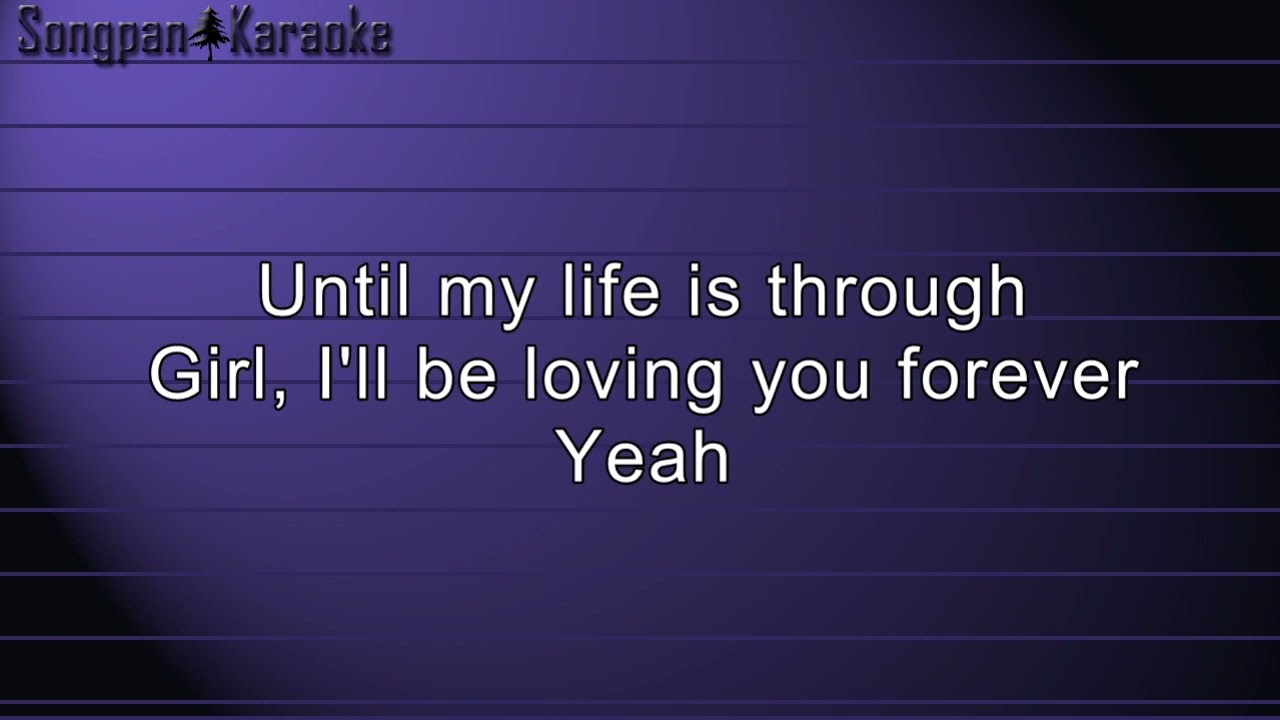 Songpan Karaoke

Until my life is through
Girl, I'll be loving you forever
Yeah